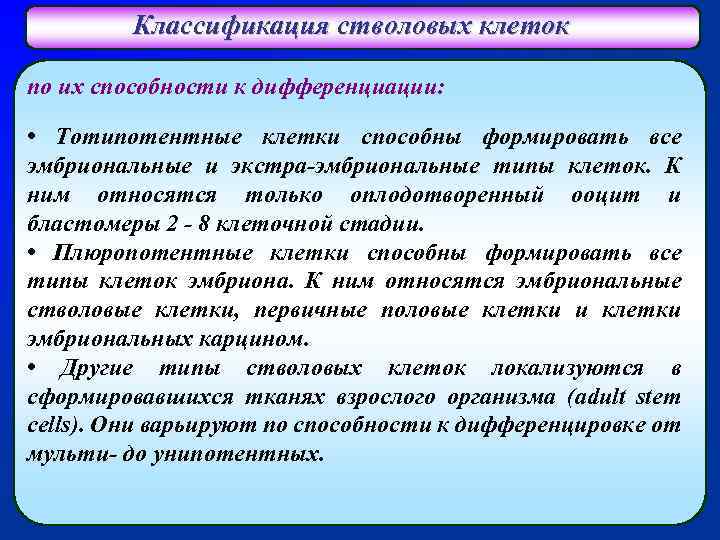 Классификация стволовых клеток

по их способности к дифференциации:

• Тотипотентные клетки способны формировать все эмбриональные и экстра-эмбриональные типы клеток. К ним относятся только оплодотворенный ооцит и бластомеры 2 - 8 клеточной стадии.
• Плюропотентные клетки способны формировать все типы клеток эмбриона. К ним относятся эмбриональные стволовые клетки, первичные половые клетки и клетки эмбриональных карцином.
• Другие типы стволовых клеток локализуются в сформировавшихся тканях взрослого организма (adult stem cells). Они варьируют по способности к дифференцировке от мульти- до унипотентных.